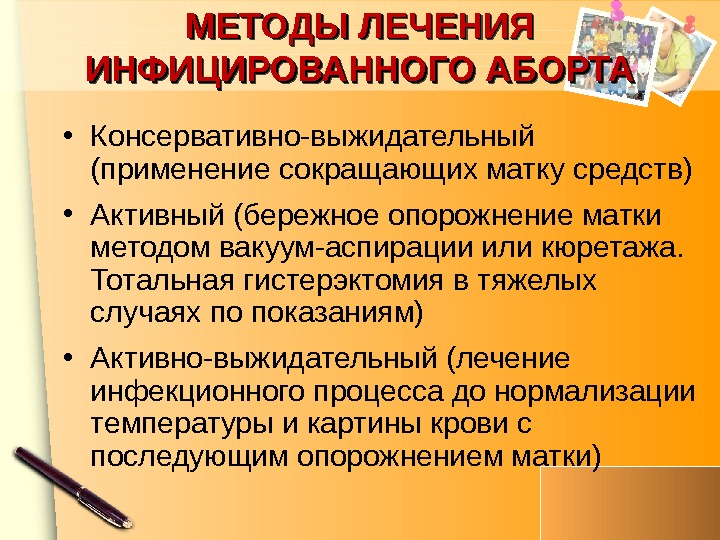 МЕТОДЫ ЛЕЧЕНИЯ ИНФИЦИРОВАННОГО АБОРТА

• Консервативно-выжидательный (применение сокращающих матку средств)
• Активный (бережное опорожнение матки методом вакуум-аспирации или кюретажа. Тотальная гистерэктомия в тяжелых случаях по показаниям)
• Активно-выжидательный (лечение инфекционного процесса до нормализации температуры и картины крови с последующим опорожнением матки)